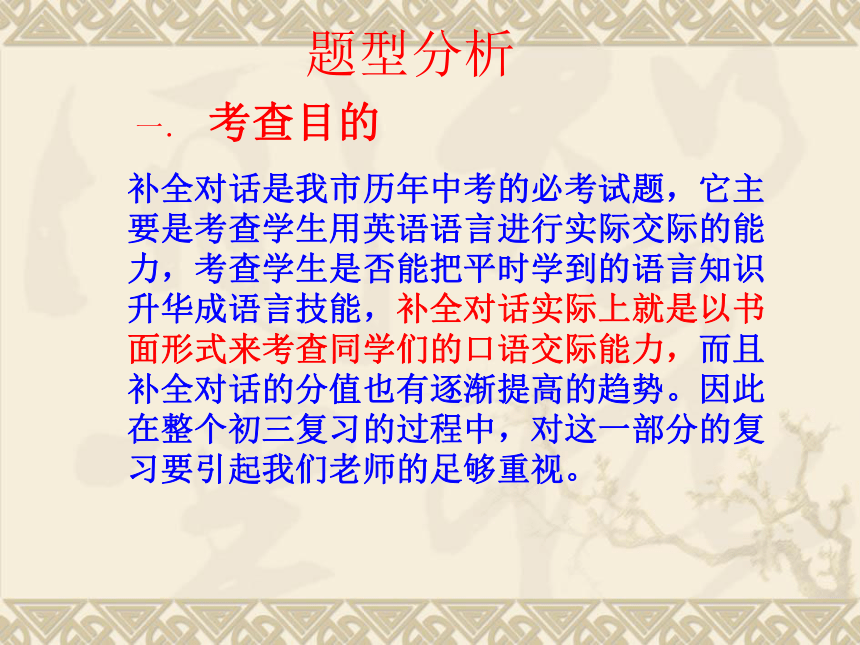 题型分析

一. 考查目的

补全对话是我市历年中考的必考试题，它主要是考查学生用英语语言进行实际交际的能力，考查学生是否能把平时学到的语言知识升华成语言技能，补全对话实际上就是以书面形式来考查同学们的口语交际能力，而且补全对话的分值也有逐渐提高的趋势。因此在整个初三复习的过程中，对这一部分的复习要引起我们老师的足够重视。